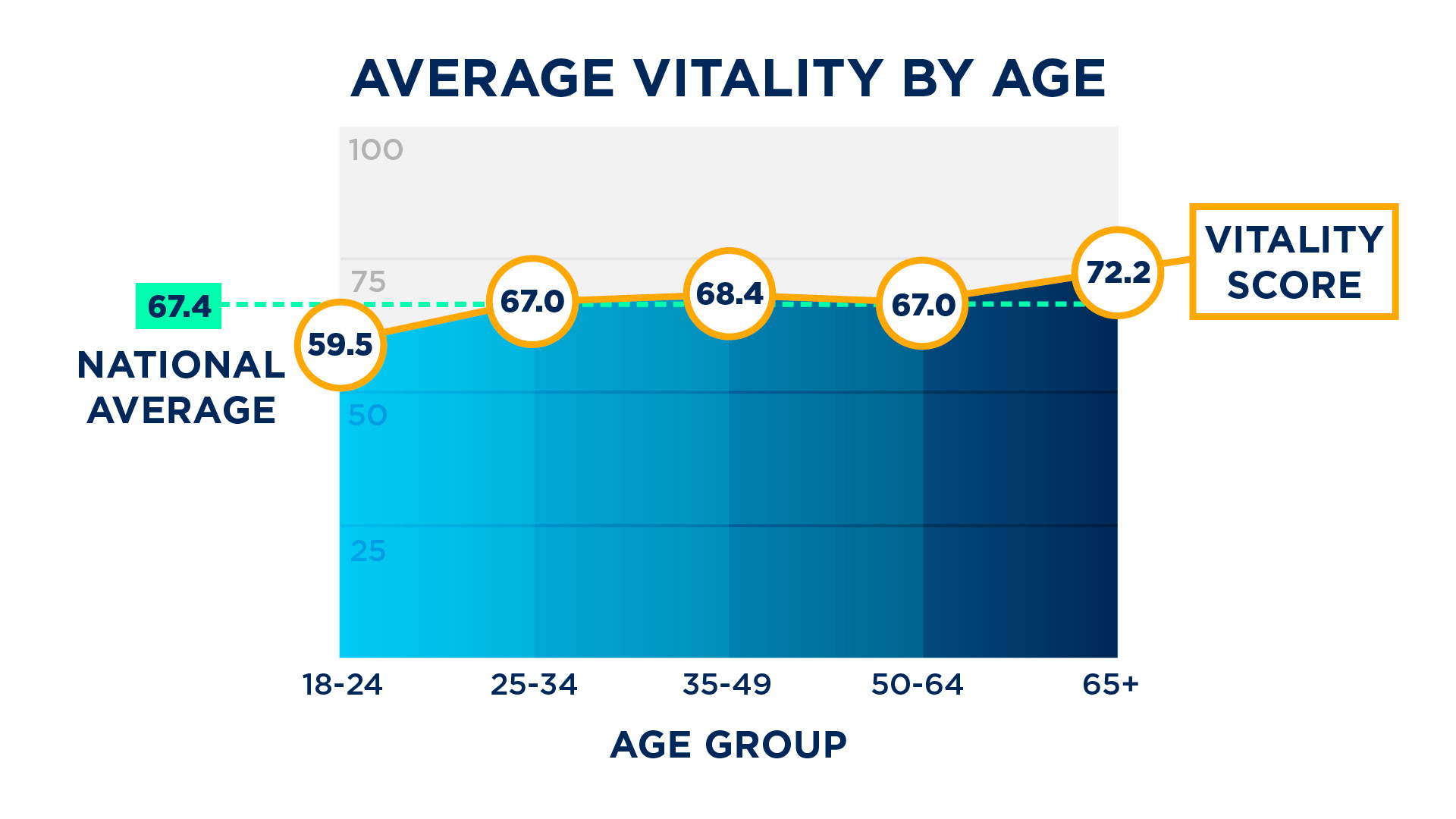 AVERAGE VITALITY BY AGE

100
75
50
25

67.4
NATIONAL AVERAGE

59.5
67.0
68.4
67.0
72.2

VITALITY SCORE

18-24
25-34
35-49
50-64
65+

AGE GROUP